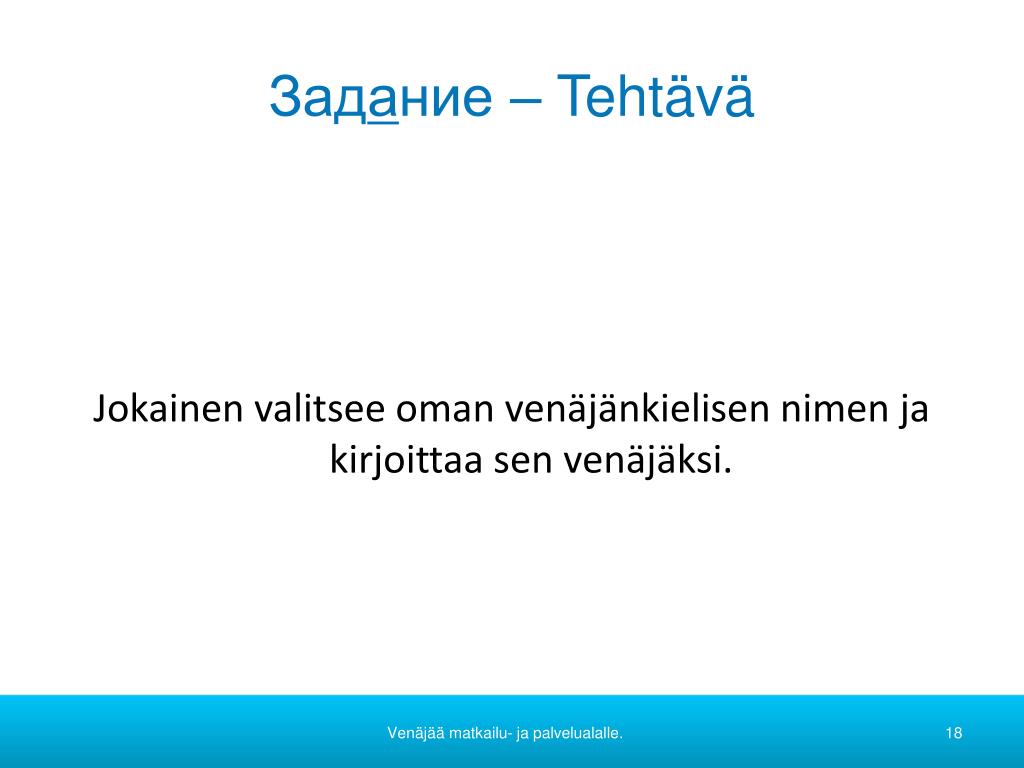 Задание – Tehtävä

Jokainen valitsee oman venäjänkielisen nimen ja kirjoittaa sen venäjäksi.

Venäjää matkailu- ja palvelualalle.

18